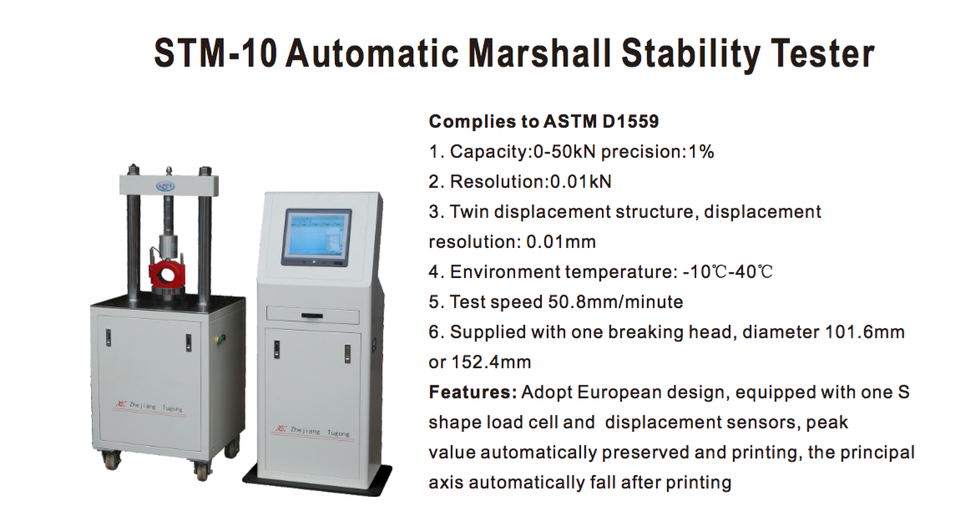 STM-10 Automatic Marshall Stability Tester

Zhejiang Tugong

Zhejiang Tugong

Complies to ASTM D1559
1. Capacity:0-50kN precision:1%
2. Resolution:0.01kN
3. Twin displacement structure, displacement resolution: 0.01mm
4. Environment temperature: -10℃-40℃
5. Test speed 50.8mm/minute
6. Supplied with one breaking head, diameter 101.6mm or 152.4mm
Features: Adopt European design, equipped with one S shape load cell and displacement sensors, peak value automatically preserved and printing, the principal axis automatically fall after printing